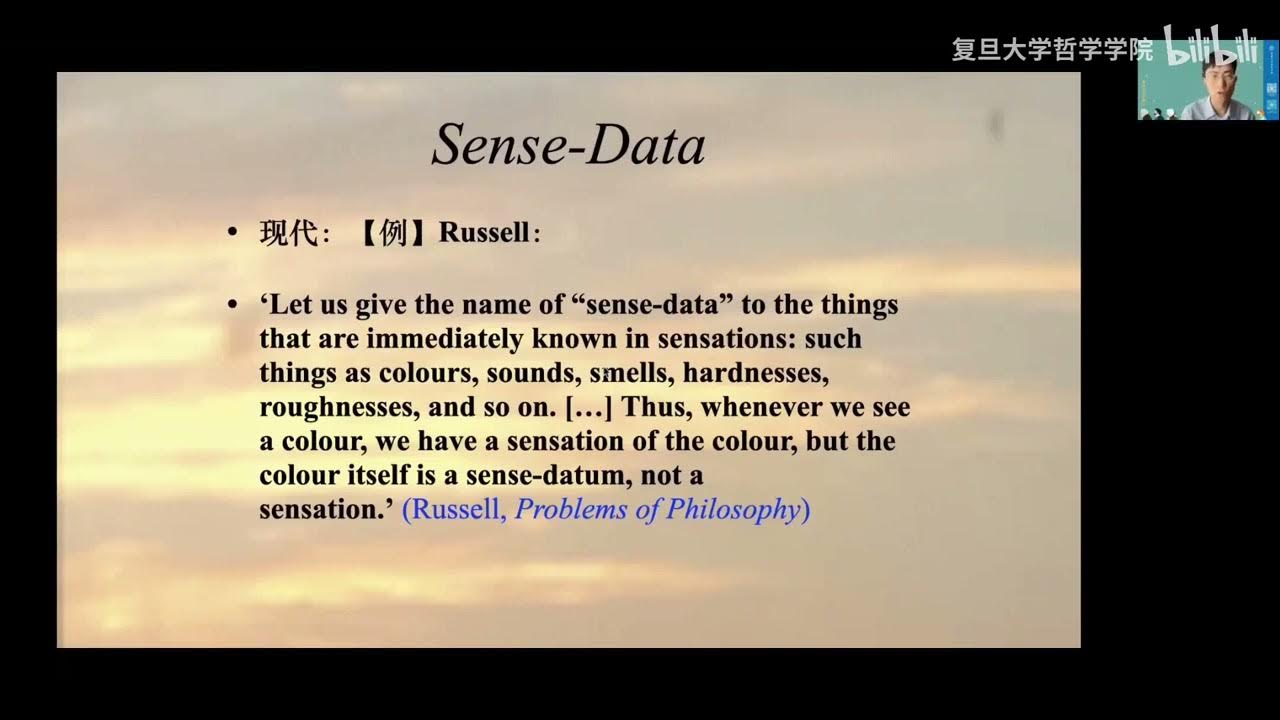 复旦大学哲学学院 bilibili

Sense-Data

• 现代：【例】Russell：

• 'Let us give the name of "sense-data" to the things that are immediately known in sensations: such things as colours, sounds, smells, hardnesses, roughnesses, and so on. […] Thus, whenever we see a colour, we have a sensation of the colour, but the colour itself is a sense-datum, not a sensation.' (Russell, Problems of Philosophy)